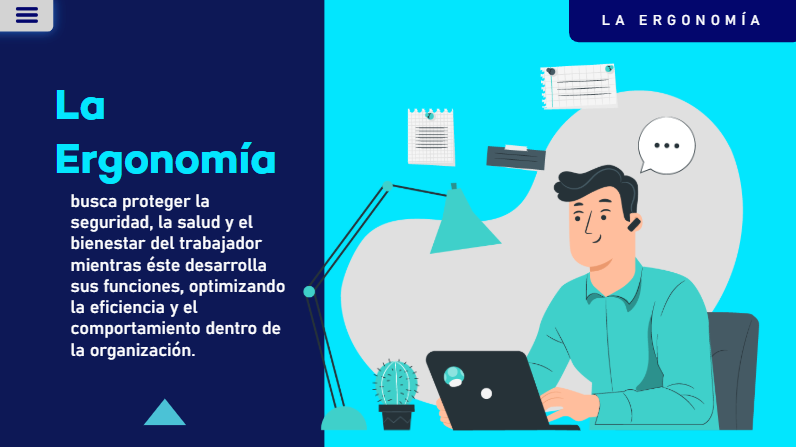 LA ERGONOMÍA

La Ergonomía

busca proteger la seguridad, la salud y el bienestar del trabajador mientras éste desarrolla sus funciones, optimizando la eficiencia y el comportamiento dentro de la organización.